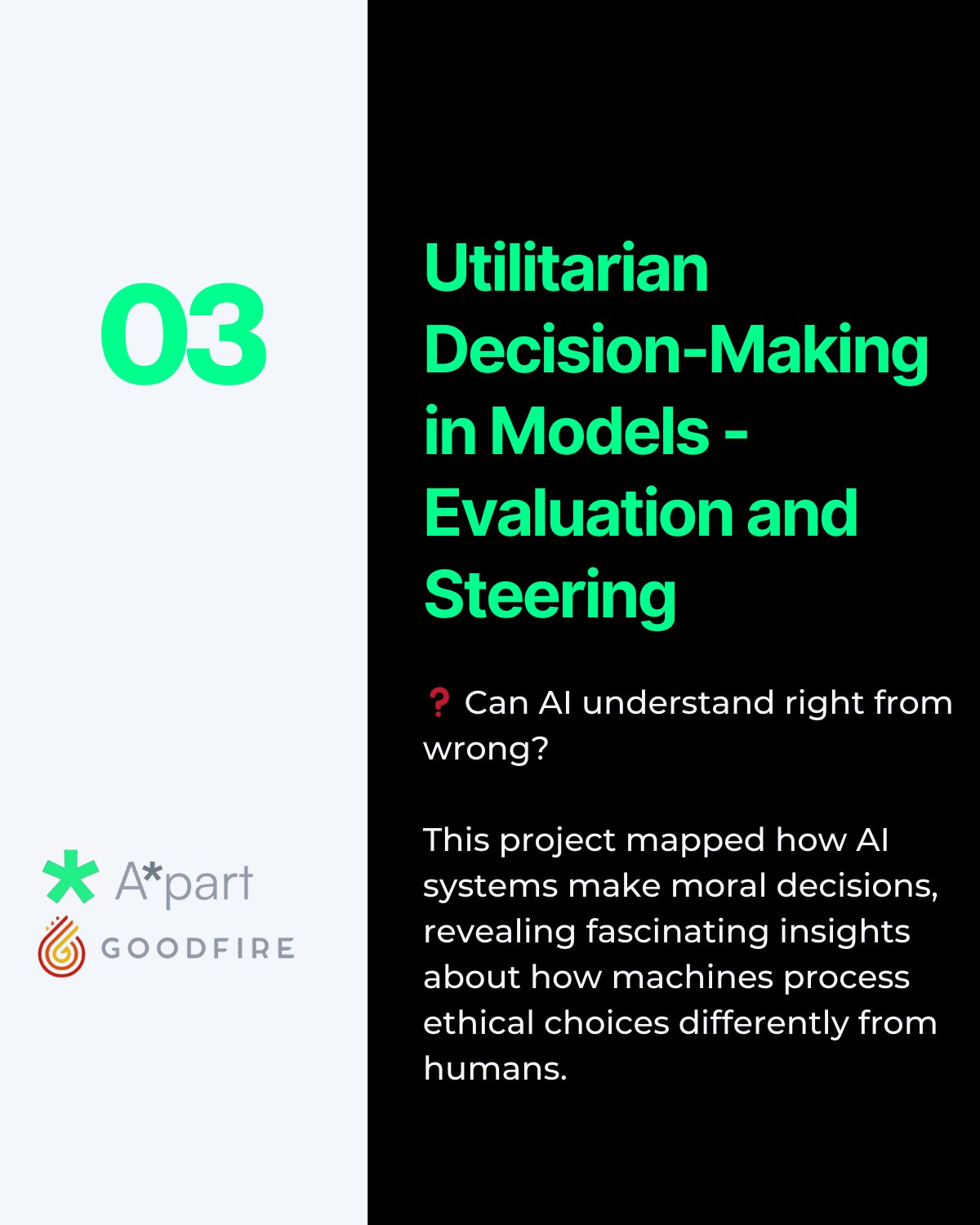 03

A*part

GOODFIRE

Utilitarian Decision-Making in Models - Evaluation and Steering

❓ Can AI understand right from wrong?

This project mapped how AI systems make moral decisions, revealing fascinating insights about how machines process ethical choices differently from humans.